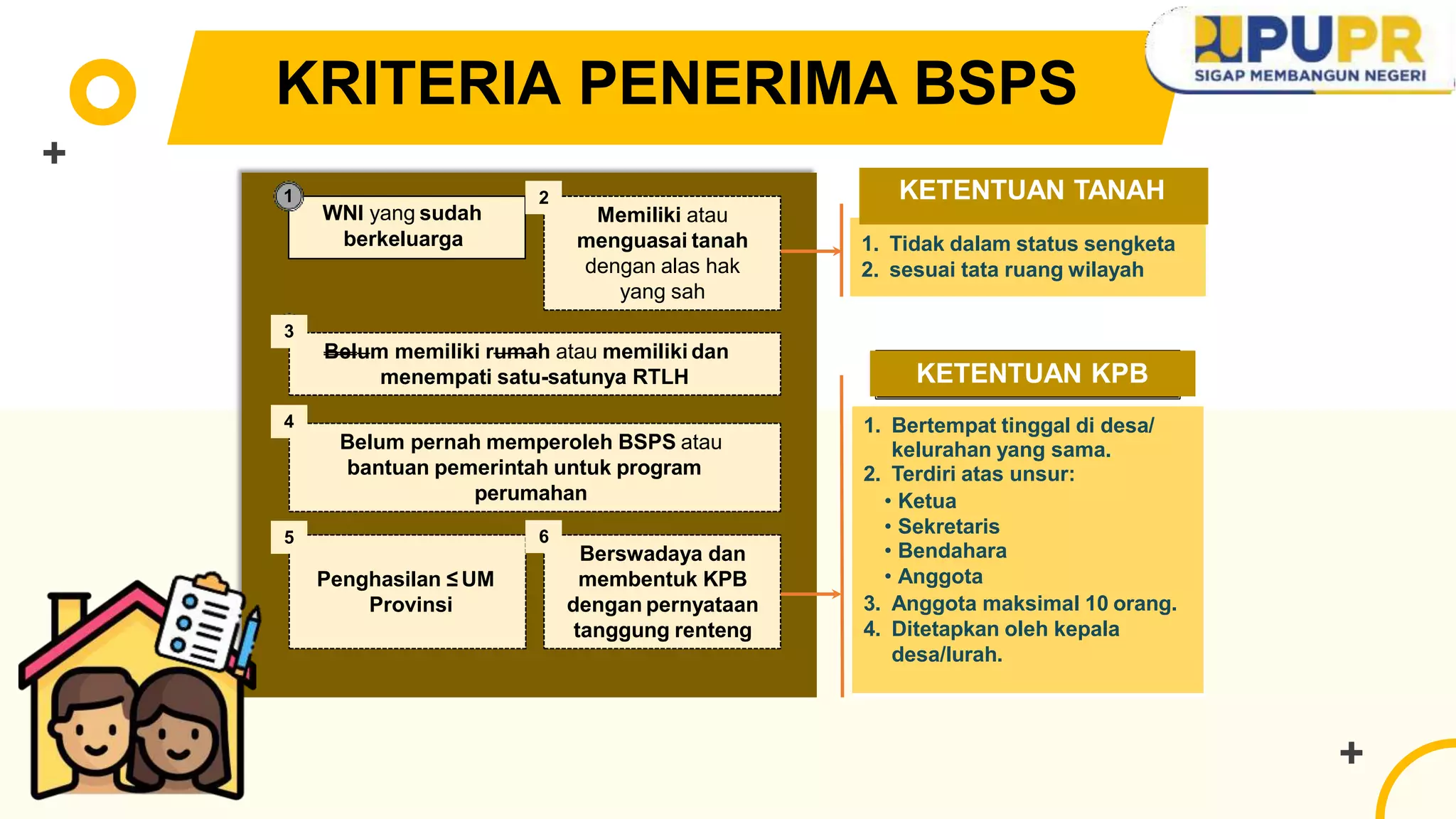 KRITERIA PENERIMA BSPS

PUPR
SIGAP MEMBANGUN NEGERI

1
WNI yang sudah berkeluarga

2
Memiliki atau menguasai tanah dengan alas hak yang sah

3
Belum memiliki rumah atau memiliki dan menempati satu-satunya RTLH

4
Belum pernah memperoleh BSPS atau bantuan pemerintah untuk program perumahan

5
Penghasilan ≤ UM Provinsi

6
Berswadaya dan membentuk KPB dengan pernyataan tanggung renteng

KETENTUAN TANAH
1. Tidak dalam status sengketa
2. sesuai tata ruang wilayah

KETENTUAN KPB
1. Bertempat tinggal di desa/ kelurahan yang sama.
2. Terdiri atas unsur:
• Ketua
• Sekretaris
• Bendahara
• Anggota
3. Anggota maksimal 10 orang.
4. Ditetapkan oleh kepala desa/lurah.